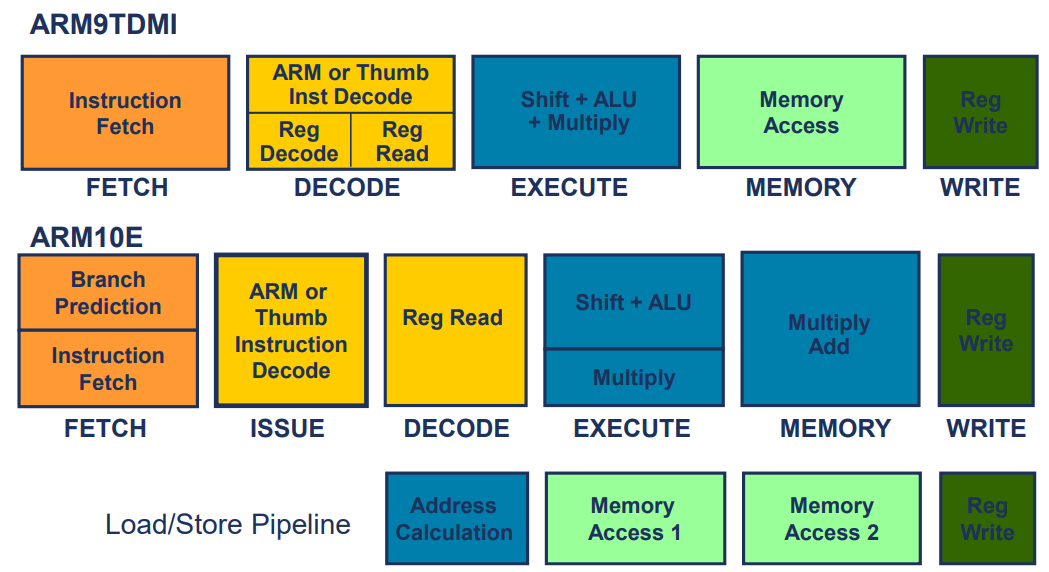 ARM9TDMI

Instruction Fetch

ARM or Thumb Inst Decode

Reg Decode

Reg Read

Shift + ALU + Multiply

Memory Access

Reg Write

FETCH

DECODE

EXECUTE

MEMORY

WRITE

ARM10E

Branch Prediction

Instruction Fetch

ARM or Thumb Instruction Decode

Reg Read

Shift + ALU

Multiply

Multiply Add

Reg Write

FETCH

ISSUE

DECODE

EXECUTE

MEMORY

WRITE

Load/Store Pipeline

Address Calculation

Memory Access 1

Memory Access 2

Reg Write